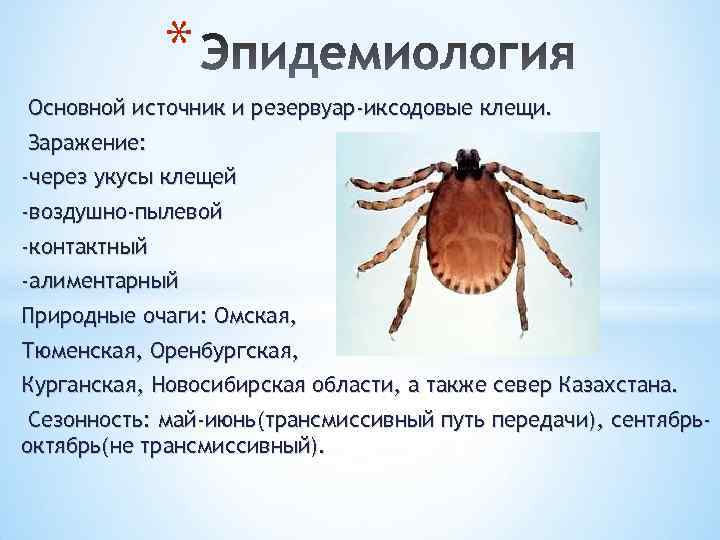 * Эпидемиология

Основной источник и резервуар-иксодовые клещи.

Заражение:

-через укусы клещей

-воздушно-пылевой

-контактный

-алиментарный

Природные очаги: Омская, Тюменская, Оренбургская, Курганская, Новосибирская области, а также север Казахстана.

Сезонность: май-июнь(трансмиссивный путь передачи), сентябрь-октябрь(не трансмиссивный).